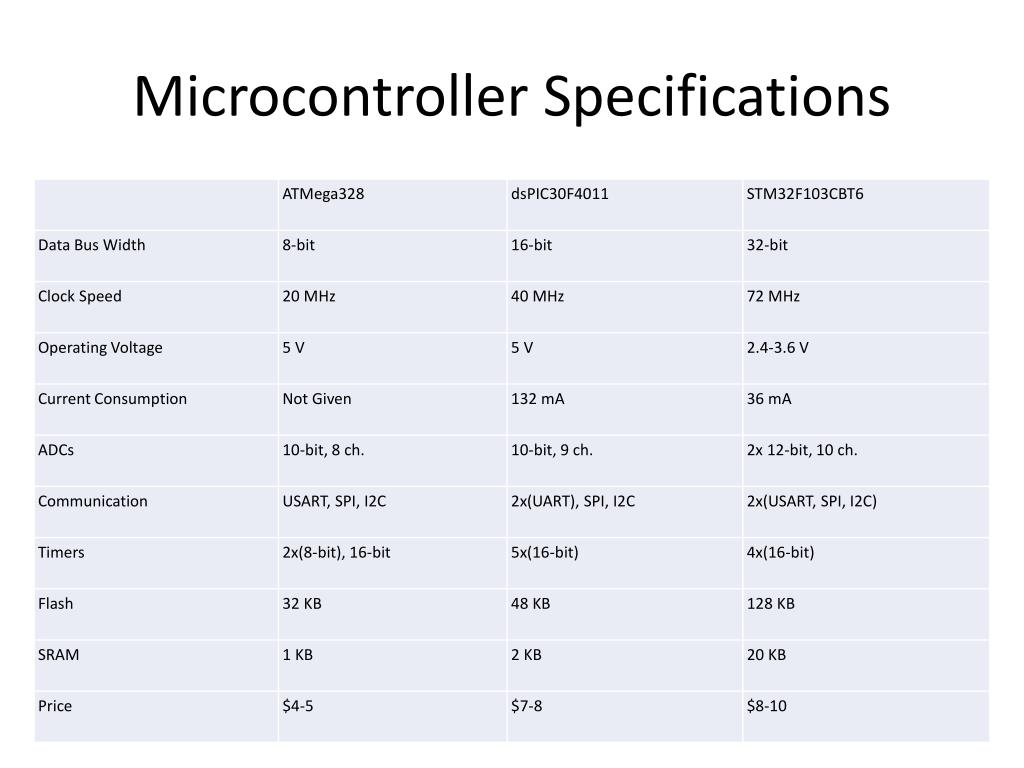 Microcontroller Specifications

| | ATMega328 | dsPIC30F4011 | STM32F103CBT6 |
|---|---|---|---|
| Data Bus Width | 8-bit | 16-bit | 32-bit |
| Clock Speed | 20 MHz | 40 MHz | 72 MHz |
| Operating Voltage | 5 V | 5 V | 2.4-3.6 V |
| Current Consumption | Not Given | 132 mA | 36 mA |
| ADCs | 10-bit, 8 ch. | 10-bit, 9 ch. | 2x 12-bit, 10 ch. |
| Communication | USART, SPI, I2C | 2x(UART), SPI, I2C | 2x(USART, SPI, I2C) |
| Timers | 2x(8-bit), 16-bit | 5x(16-bit) | 4x(16-bit) |
| Flash | 32 KB | 48 KB | 128 KB |
| SRAM | 1 KB | 2 KB | 20 KB |
| Price | \$4-5 | \$7-8 | \$8-10 |